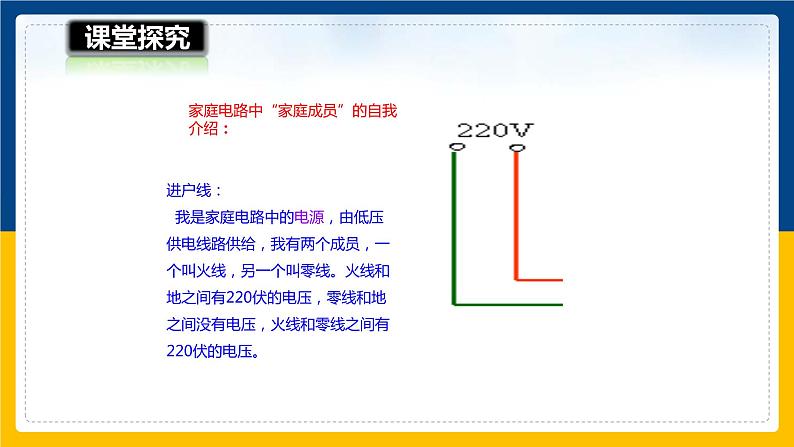 课堂探究

家庭电路中“家庭成员”的自我介绍：

220V

进户线：

我是家庭电路中的电源，由低压供电线路供给，我有两个成员，一个叫火线，另一个叫零线。火线和地之间有220伏的电压，零线和地之间没有电压，火线和零线之间有220伏的电压。